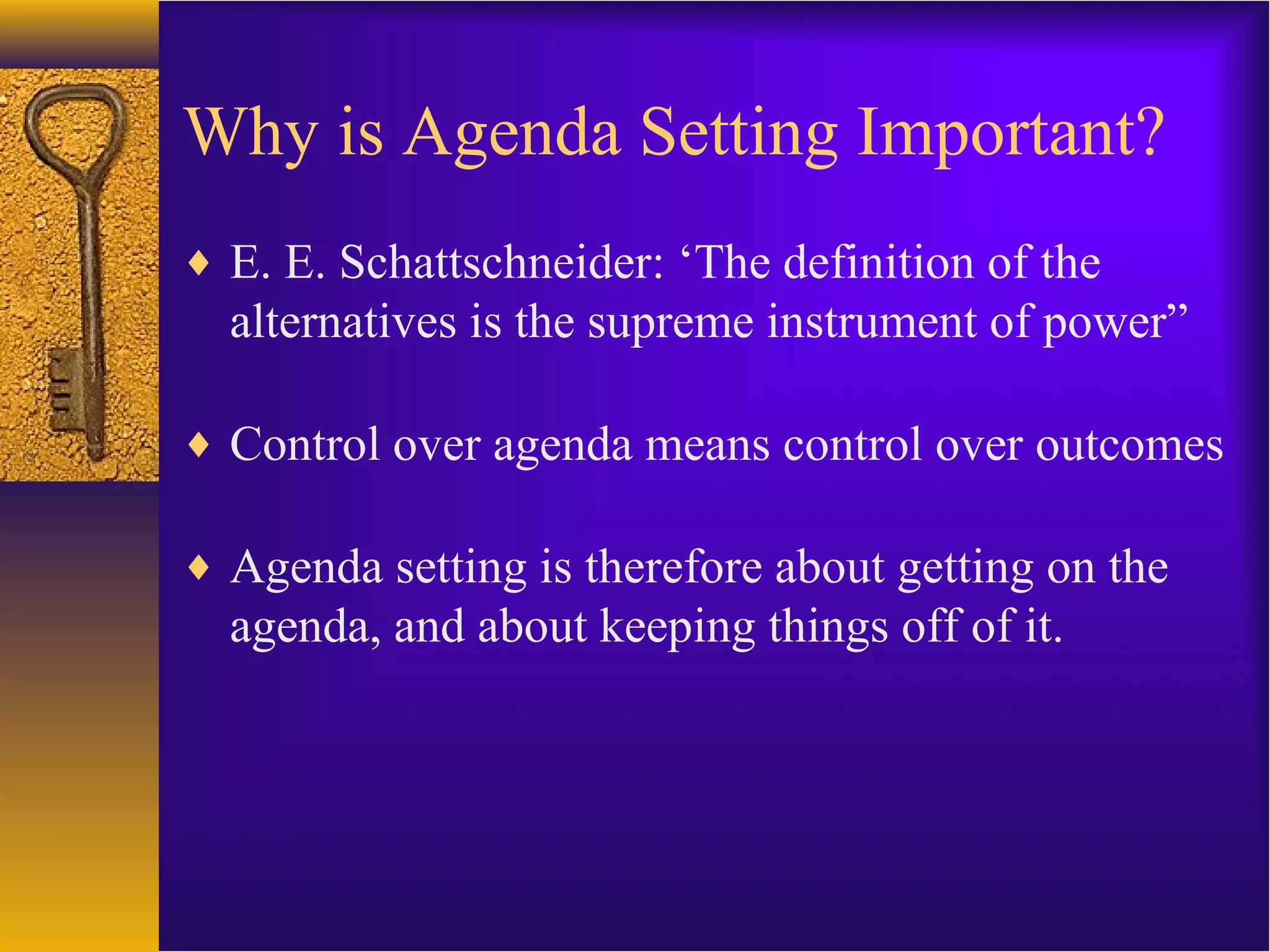 Why is Agenda Setting Important?

♦ E. E. Schattschneider: ‘The definition of the alternatives is the supreme instrument of power”

♦ Control over agenda means control over outcomes

♦ Agenda setting is therefore about getting on the agenda, and about keeping things off of it.